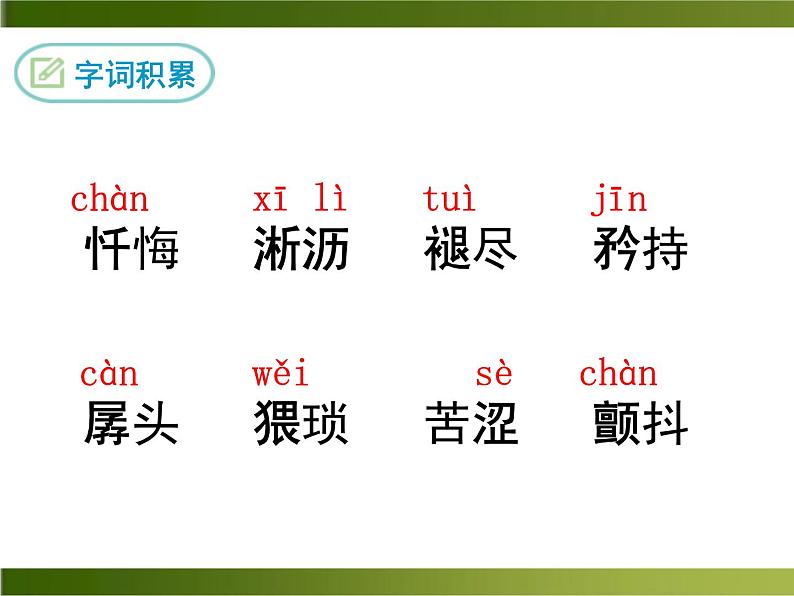 字词积累

chàn
忏悔

xī lì
淅沥

tuì
褪尽

jīn
矜持

càn
孱头

wěi
猥琐

sè
苦涩

chàn
颤抖